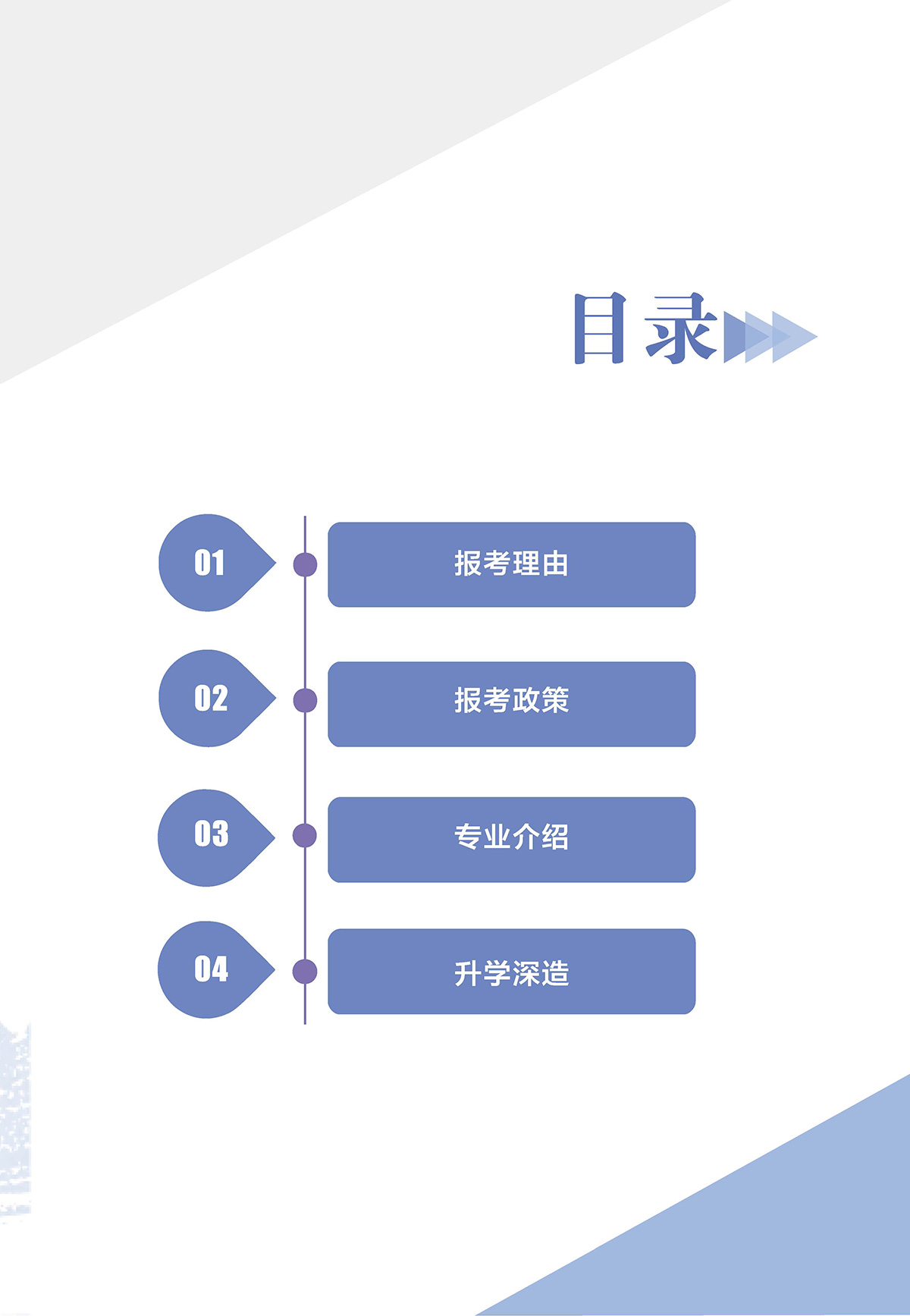 目录

01 报考理由

02 报考政策

03 专业介绍

04 升学深造